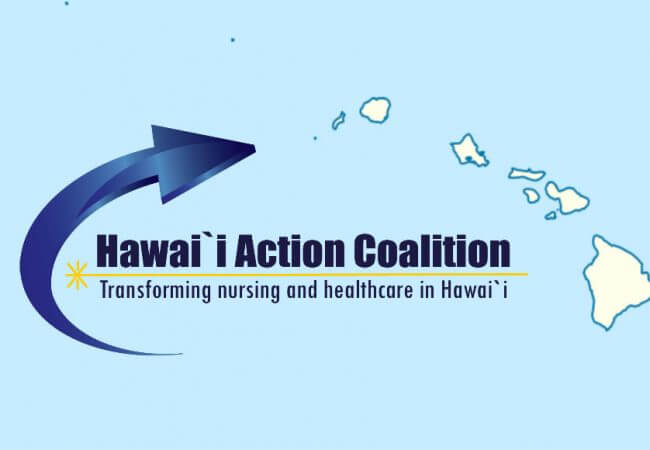 Hawai`i Action Coalition

Transforming nursing and healthcare in Hawai`i